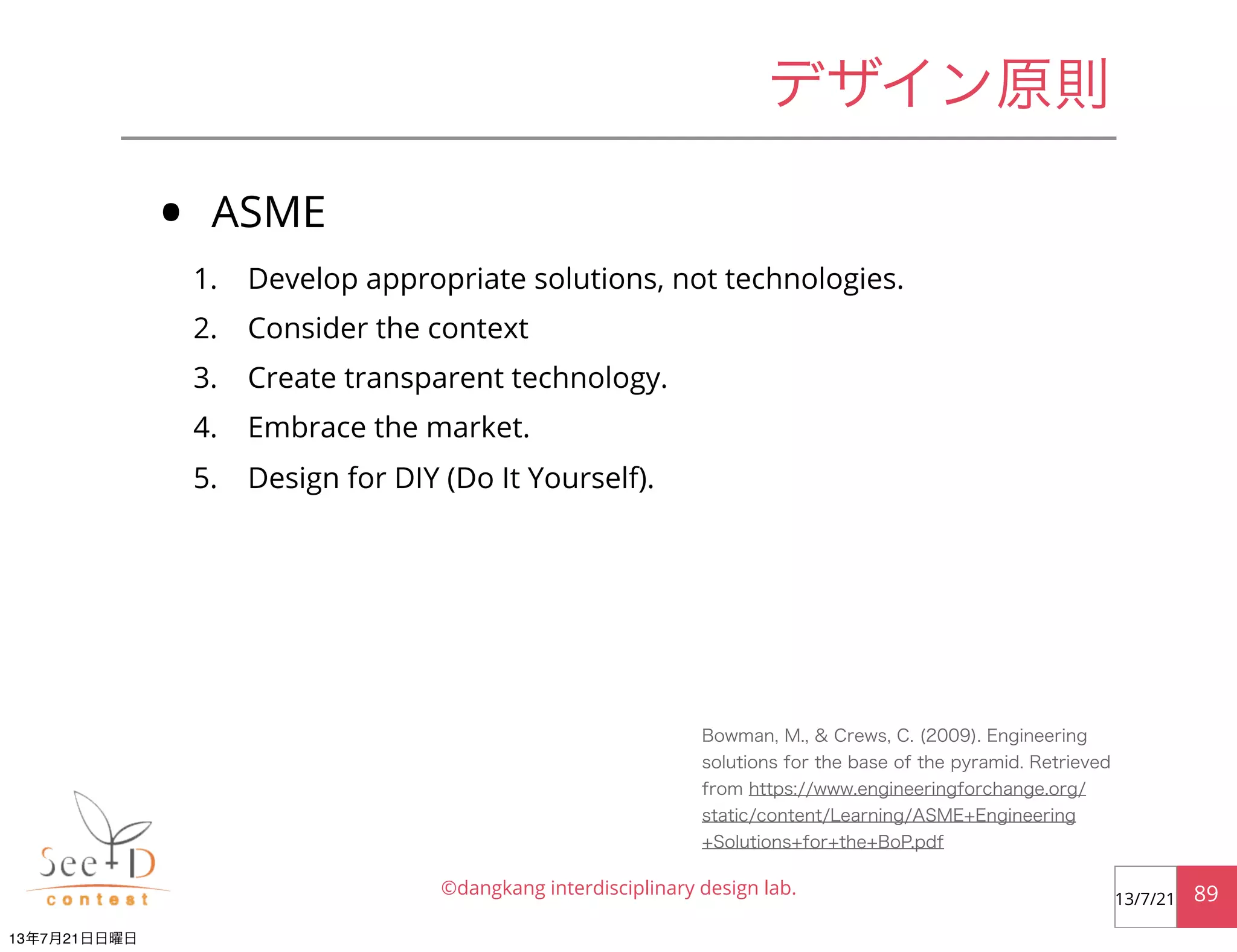 デザイン原則

• ASME

1. Develop appropriate solutions, not technologies.
2. Consider the context
3. Create transparent technology.
4. Embrace the market.
5. Design for DIY (Do It Yourself).

Bowman, M., & Crews, C. (2009). Engineering solutions for the base of the pyramid. Retrieved from https://www.engineeringforchange.org/static/content/Learning/ASME+Engineering+Solutions+for+the+BoP.pdf

See+D contest

©dangkang interdisciplinary design lab.

13/7/21 89

13年7月21日日曜日